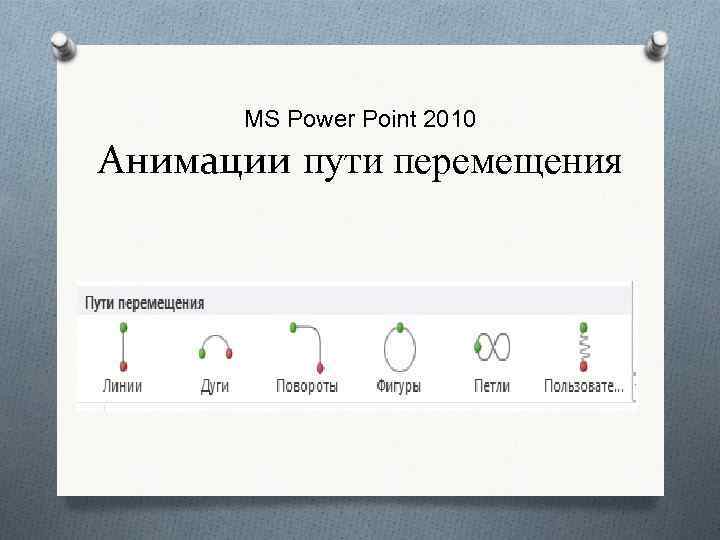 MS Power Point 2010
Анимации пути перемещения

Пути перемещения

Линии
Дуги
Повороты
Фигуры
Петли
Пользовате...